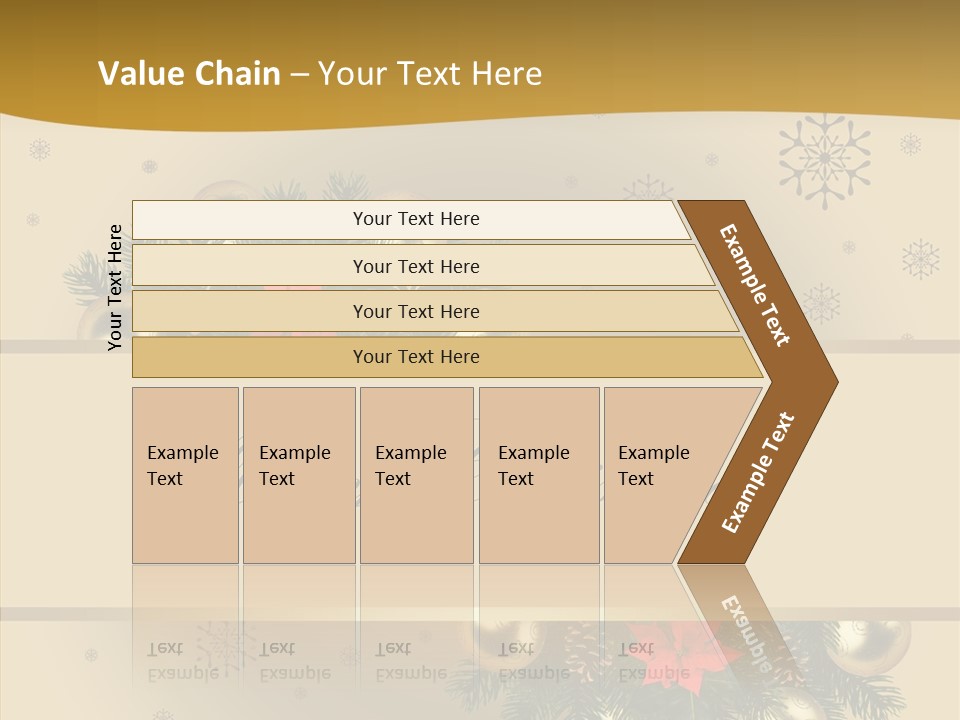 Value Chain – Your Text Here

Your Text Here

Your Text Here

Your Text Here

Your Text Here

Your Text Here

Example Text

Example Text

Example Text

Example Text

Example Text

Example Text

Example Text